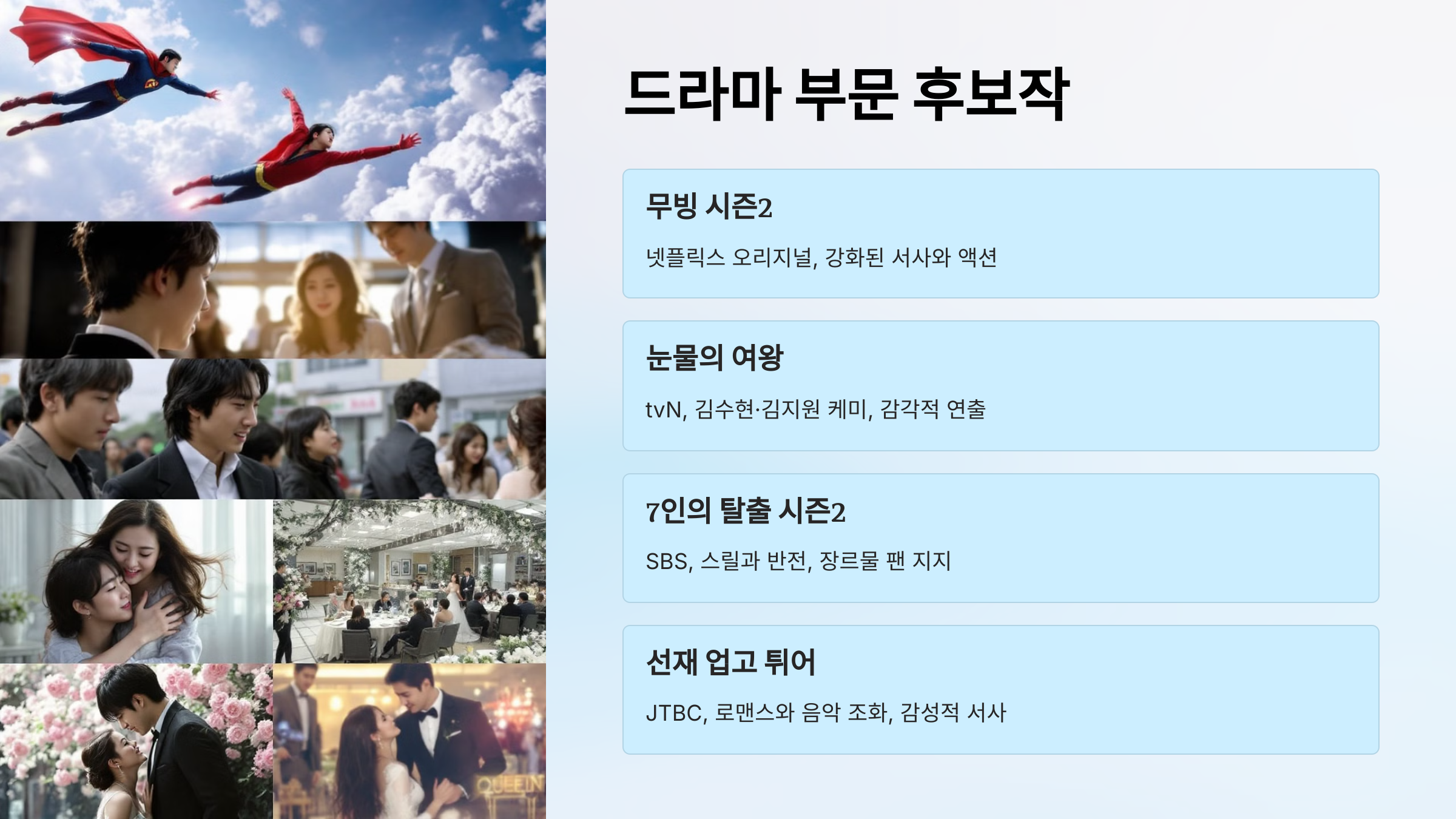 드라마 부문 후보작

무빙 시즌2

넷플릭스 오리지널, 강화된 서사와 액션

눈물의 여왕

tvN, 김수현·김지원 케미, 감각적 연출

7인의 탈출 시즌2

SBS, 스릴과 반전, 장르물 팬 지지

선재 업고 튀어

JTBC, 로맨스와 음악 조화, 감성적 서사

QUEEN